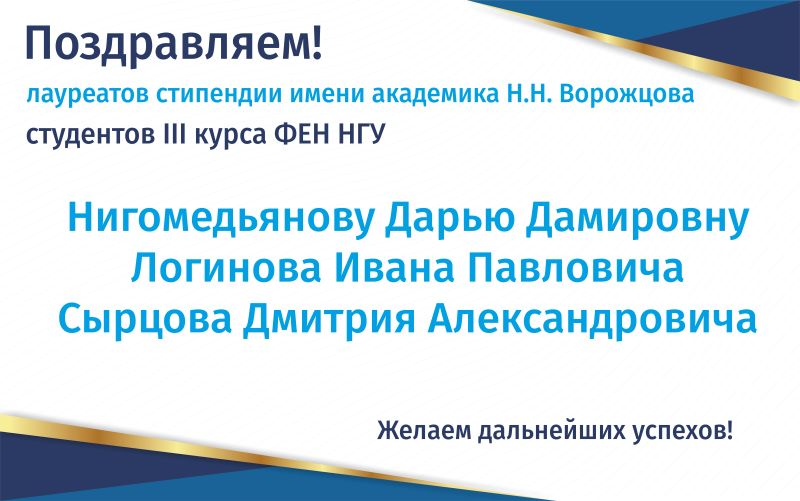 Поздравляем!

лауреатов стипендии имени академика Н.Н. Ворожцова

студентов III курса ФЕН НГУ

Нигомедьянову Дарью Дамировну
Логинова Ивана Павловича
Сырцова Дмитрия Александровича

Желаем дальнейших успехов!